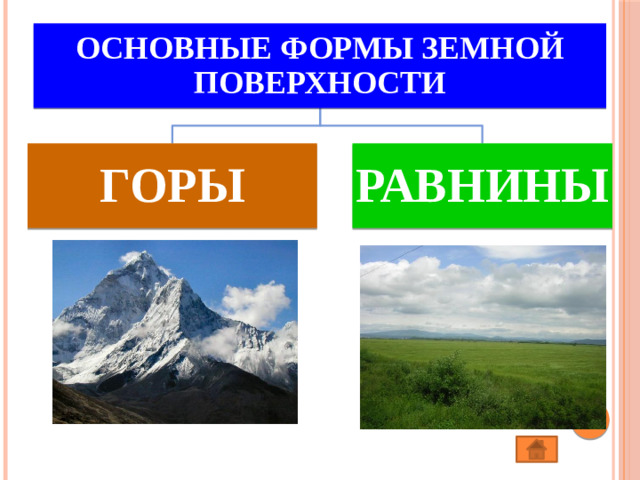 ОСНОВНЫЕ ФОРМЫ ЗЕМНОЙ ПОВЕРХНОСТИ

ГОРЫ

РАВНИНЫ